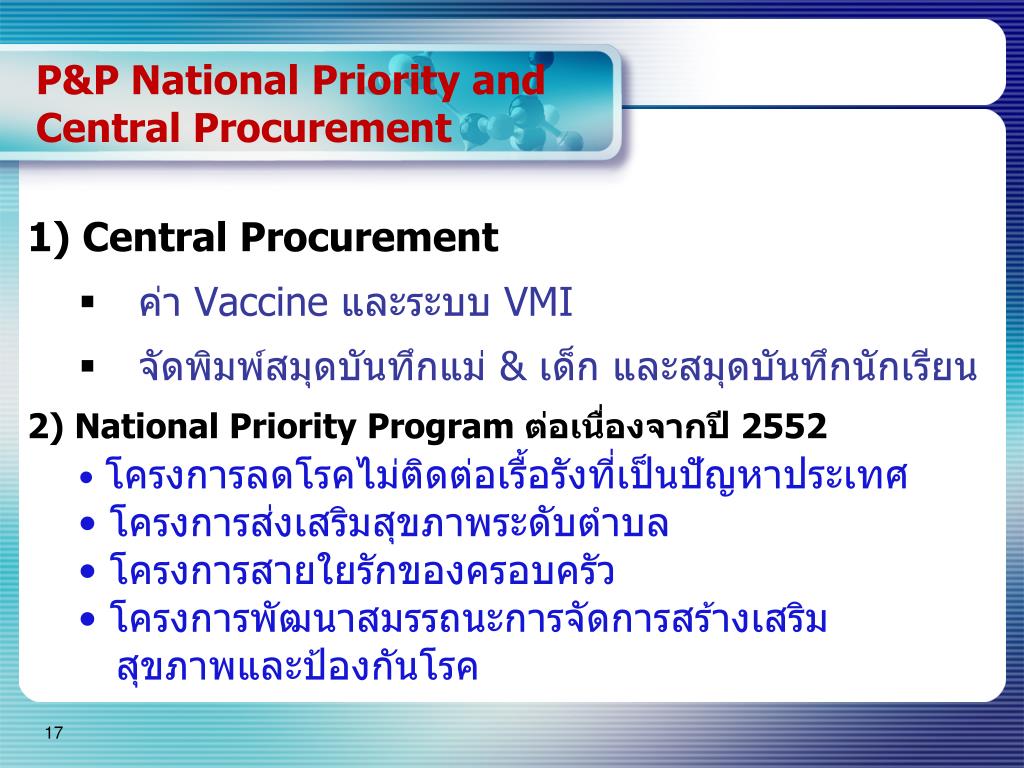 P&P National Priority and Central Procurement

1) Central Procurement

▪ ค่า Vaccine และระบบ VMI

▪ จัดพิมพ์สมุดบันทึกแม่ & เด็ก และสมุดบันทึกนักเรียน

2) National Priority Program ต่อเนื่องจากปี 2552

• โครงการลดโรคไม่ติดต่อเรื้อรังที่เป็นปัญหาประเทศ

• โครงการส่งเสริมสุขภาพระดับตำบล

• โครงการสายใยรักของครอบครัว

• โครงการพัฒนาสมรรถนะการจัดการสร้างเสริมสุขภาพและป้องกันโรค

17